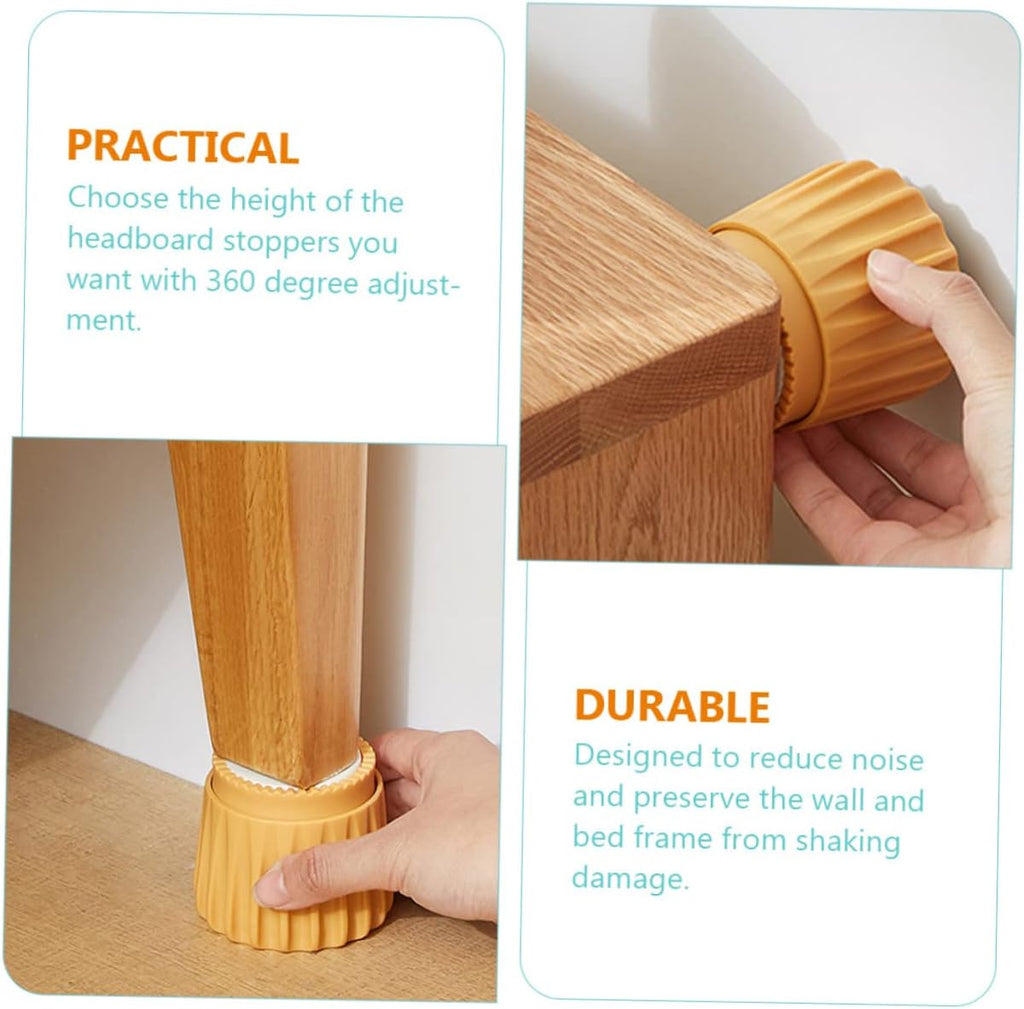 PRACTICAL

Choose the height of the headboard stoppers you want with 360 degree adjustment.

DURABLE

Designed to reduce noise and preserve the wall and bed frame from shaking damage.